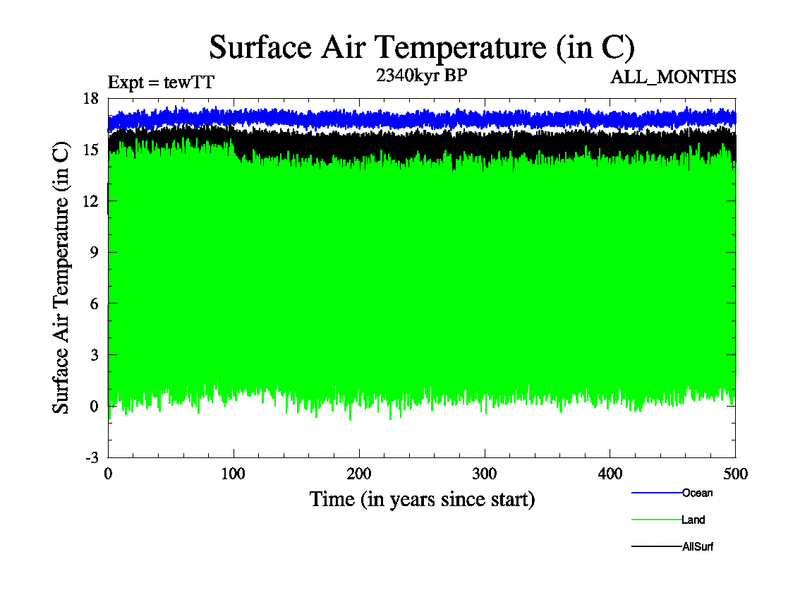 Surface Air Temperature (in C)

Expt = tewTT

2340kyr BP

ALL_MONTHS

Surface Air Temperature (in C)

18
15
12
9
6
3
0
-3

0
100
200
300
400
500

Time (in years since start)

Ocean
Land
AllSurf